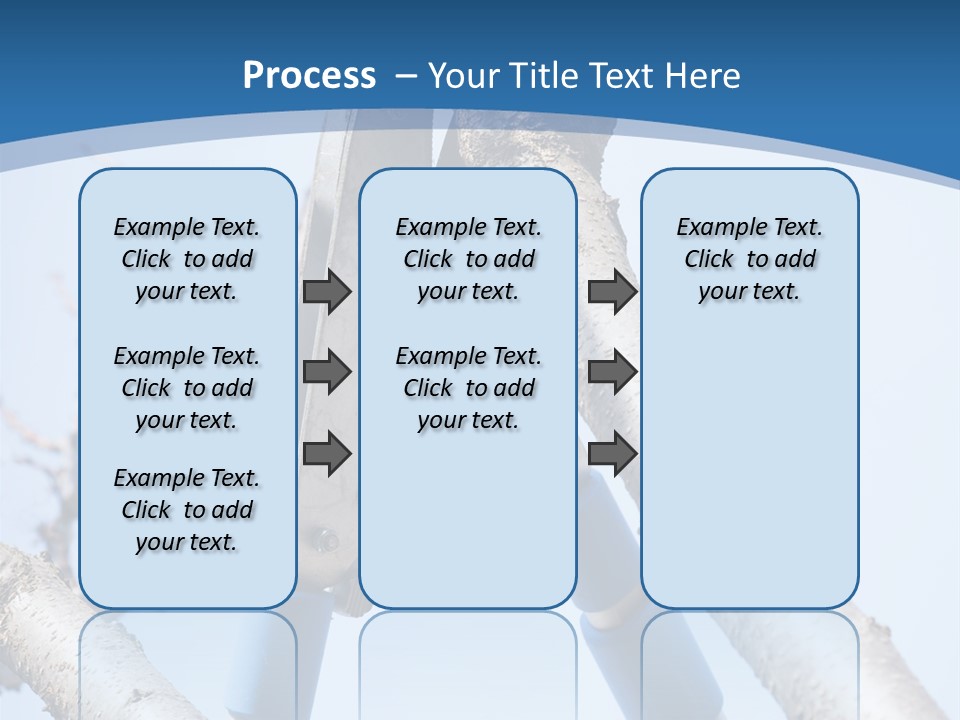 Process – Your Title Text Here

Example Text. Click to add your text.

Example Text. Click to add your text.

Example Text. Click to add your text.

Example Text. Click to add your text.

Example Text. Click to add your text.

Example Text. Click to add your text.